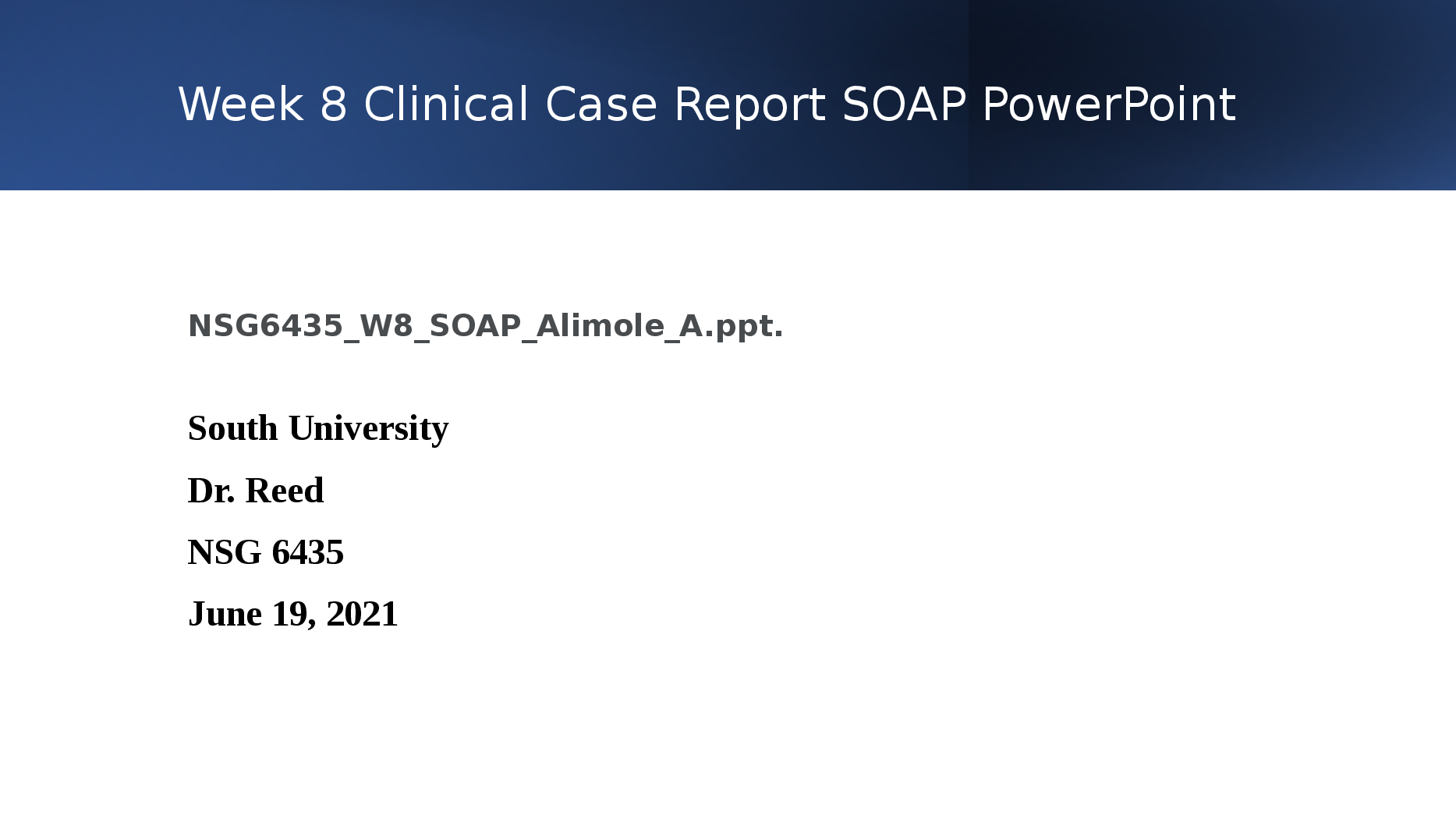 Week 8 Clinical Case Report SOAP PowerPoint

NSG6435_W8_SOAP_Alimole_A.ppt.

South University

Dr. Reed

NSG 6435

June 19, 2021